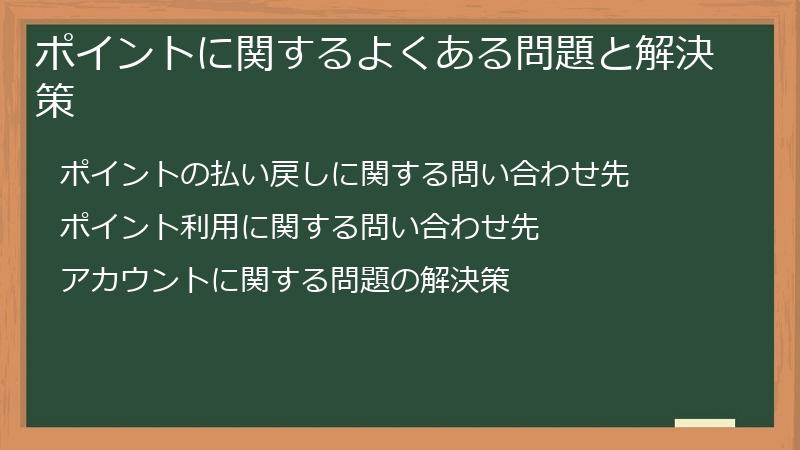 ポイントに関するよくある問題と解決策

ポイントの払い戻しに関する問い合わせ先

ポイント利用に関する問い合わせ先

アカウントに関する問題の解決策